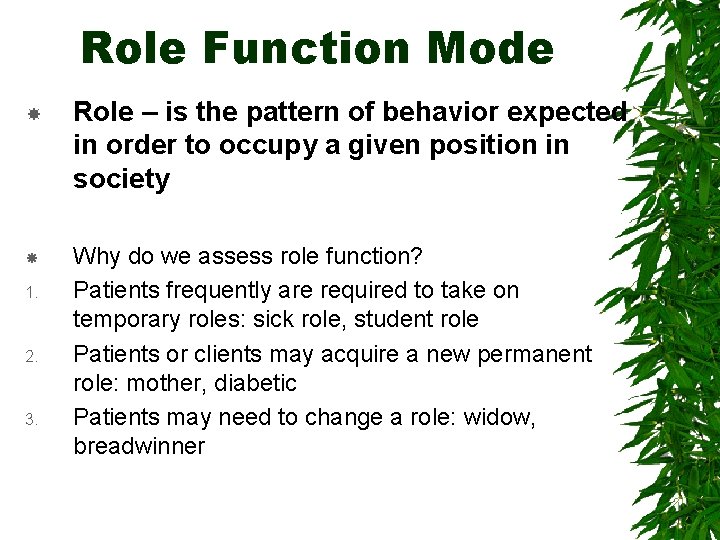 Role Function Mode

Role – is the pattern of behavior expected in order to occupy a given position in society

Why do we assess role function?

1. Patients frequently are required to take on temporary roles: sick role, student role
2. Patients or clients may acquire a new permanent role: mother, diabetic
3. Patients may need to change a role: widow, breadwinner